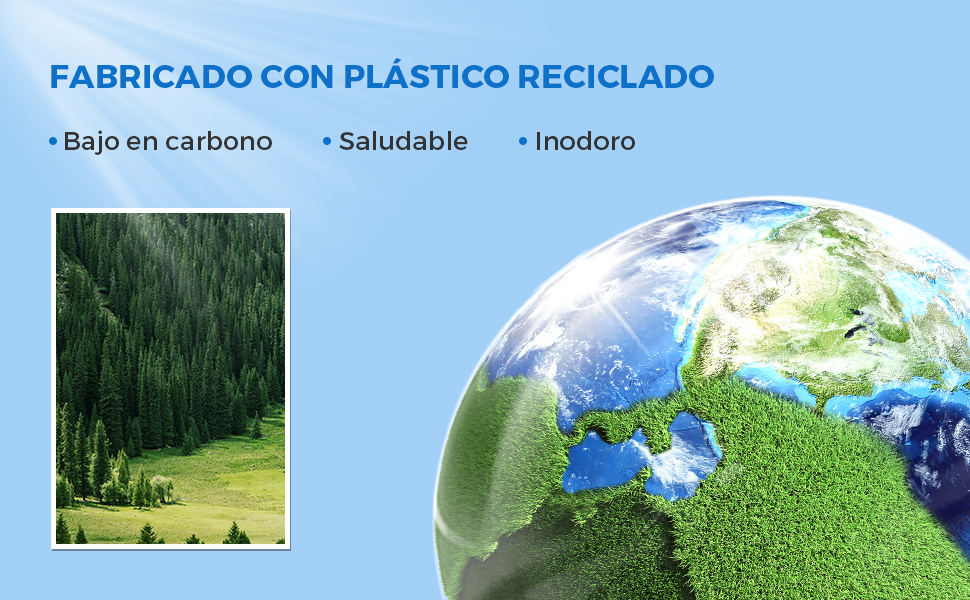 FABRICADO CON PLÁSTICO RECICLADO

• Bajo en carbono • Saludable • Inodoro